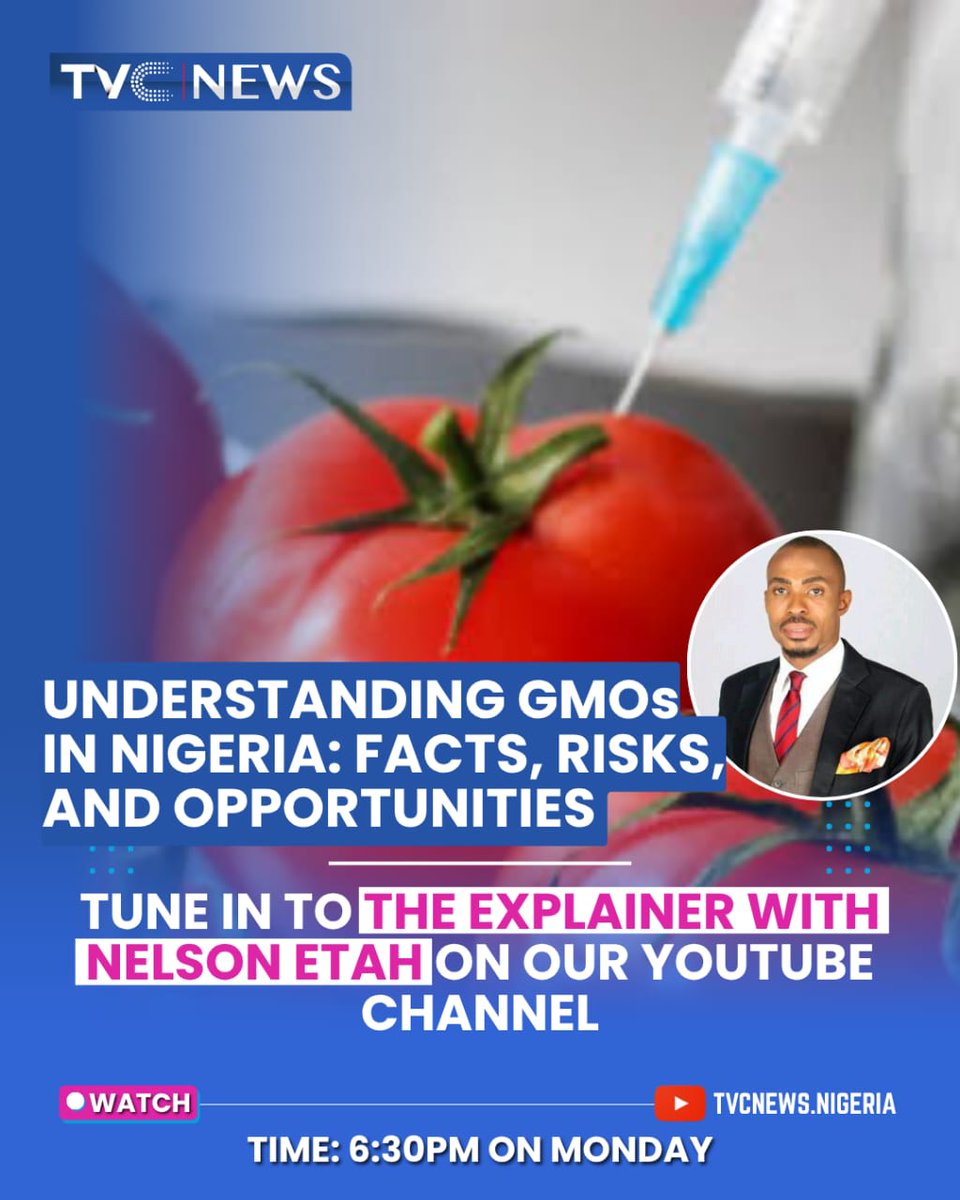 TVC NEWS

UNDERSTANDING GMOs IN NIGERIA: FACTS, RISKS, AND OPPORTUNITIES

TUNE IN TO THE EXPLAINER WITH NELSON ETAH ON OUR YOUTUBE CHANNEL

WATCH

TVCNEWS.NIGERIA

TIME: 6:30PM ON MONDAY